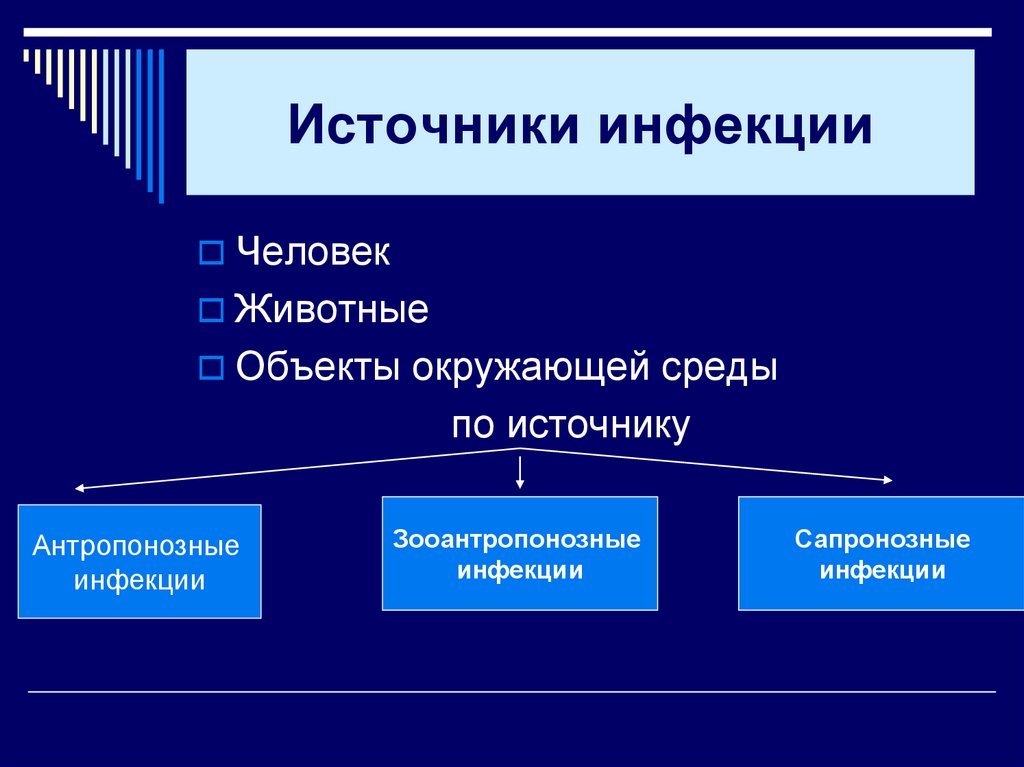 Источники инфекции

Человек
Животные
Объекты окружающей среды

по источнику

Антропонозные инфекции

Зооантропонозные инфекции

Сапронозные инфекции